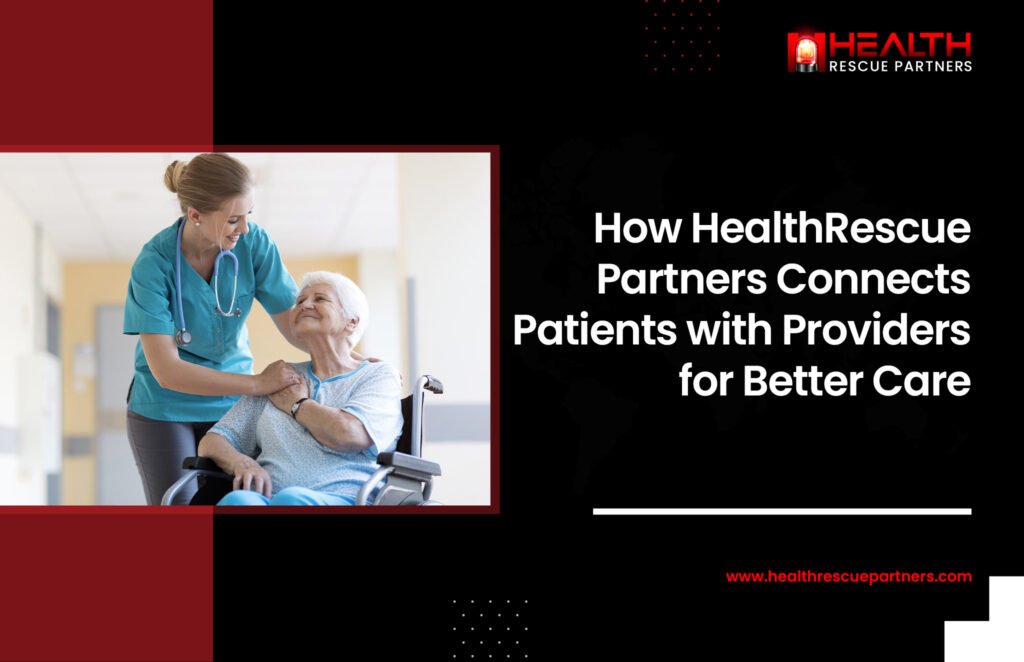 HEALTH
RESCUE PARTNERS

How HealthRescue Partners Connects Patients with Providers for Better Care

www.healthrescuepartners.com